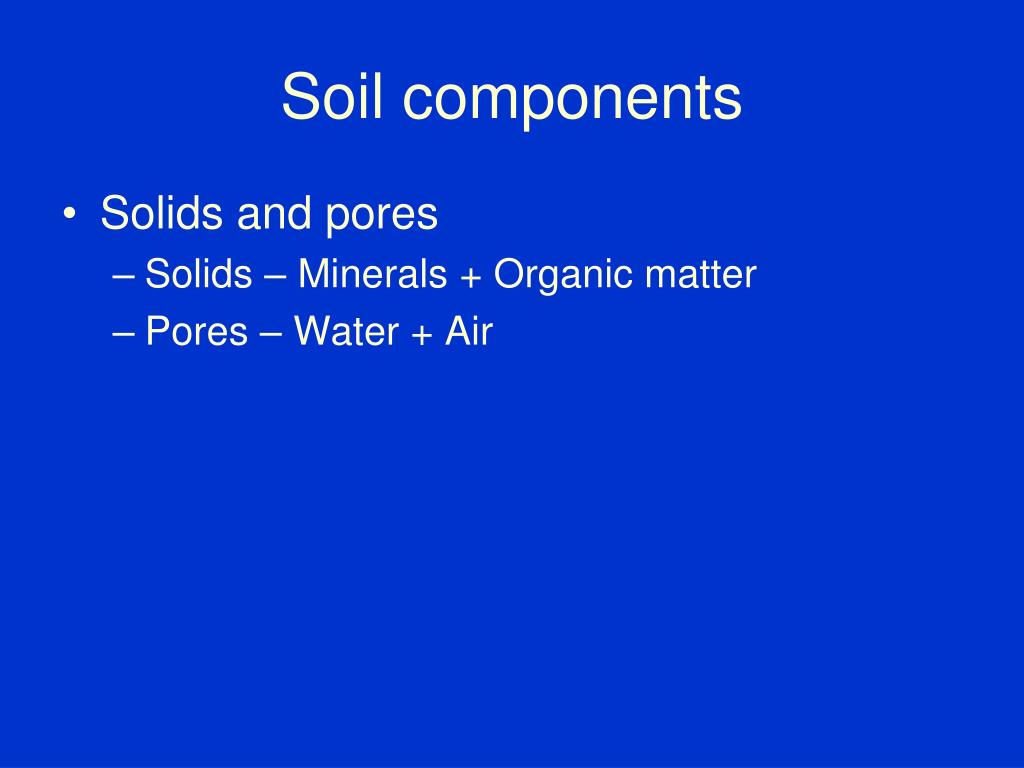 Soil components

• Solids and pores
– Solids – Minerals + Organic matter
– Pores – Water + Air